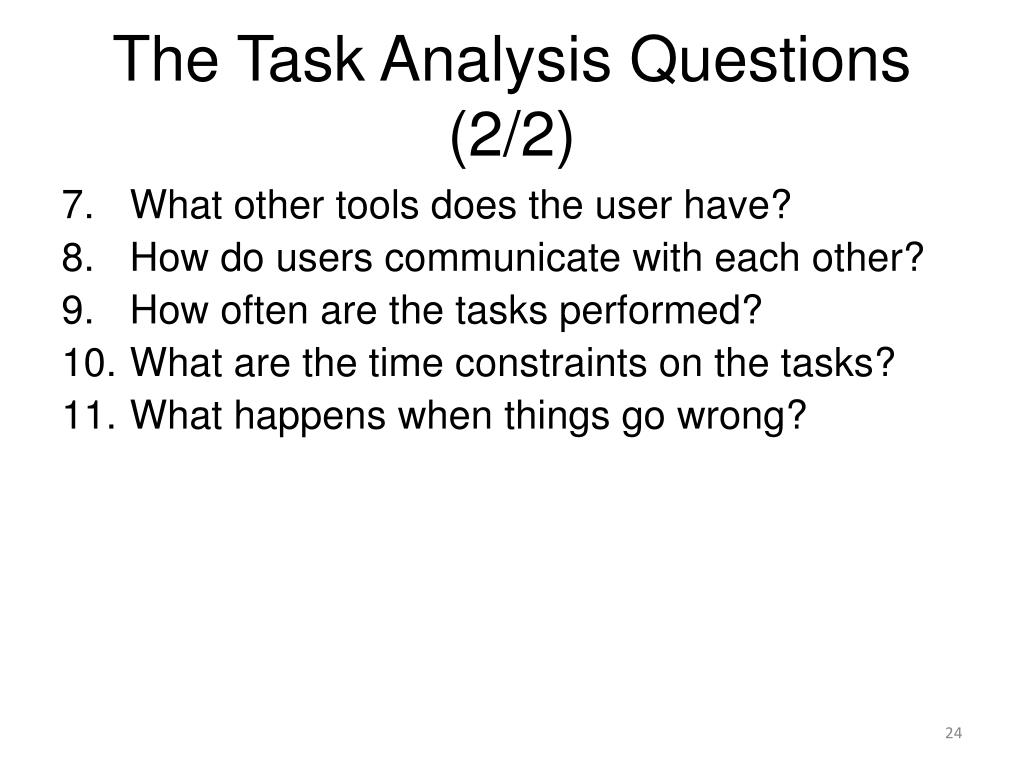 The Task Analysis Questions (2/2)

7. What other tools does the user have?
8. How do users communicate with each other?
9. How often are the tasks performed?
10. What are the time constraints on the tasks?
11. What happens when things go wrong?

24